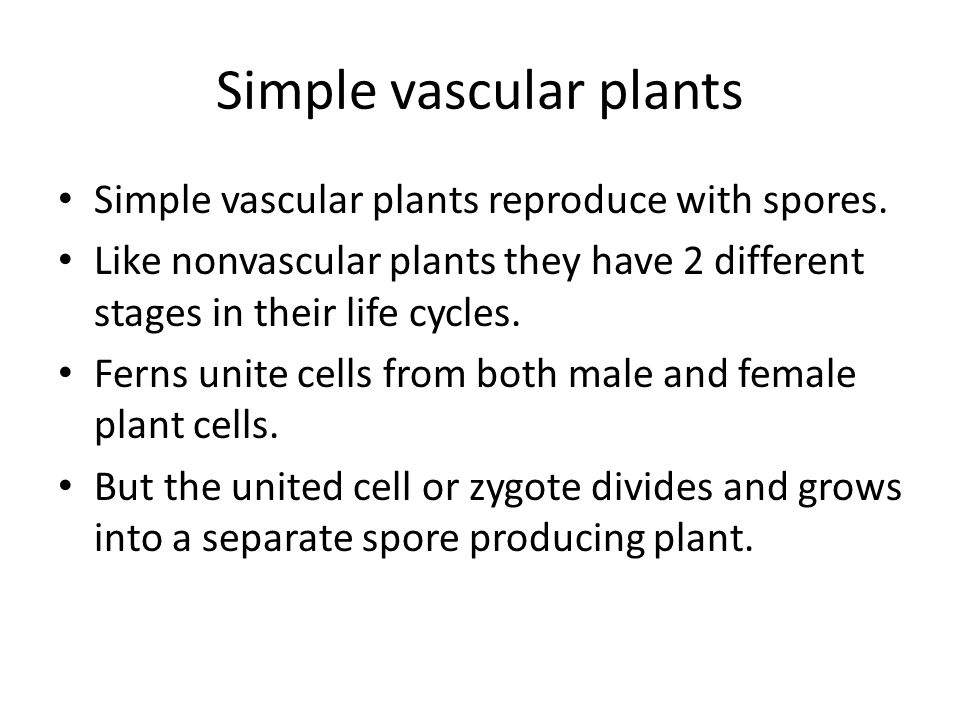 Simple vascular plants

• Simple vascular plants reproduce with spores.
• Like nonvascular plants they have 2 different stages in their life cycles.
• Ferns unite cells from both male and female plant cells.
• But the united cell or zygote divides and grows into a separate spore producing plant.